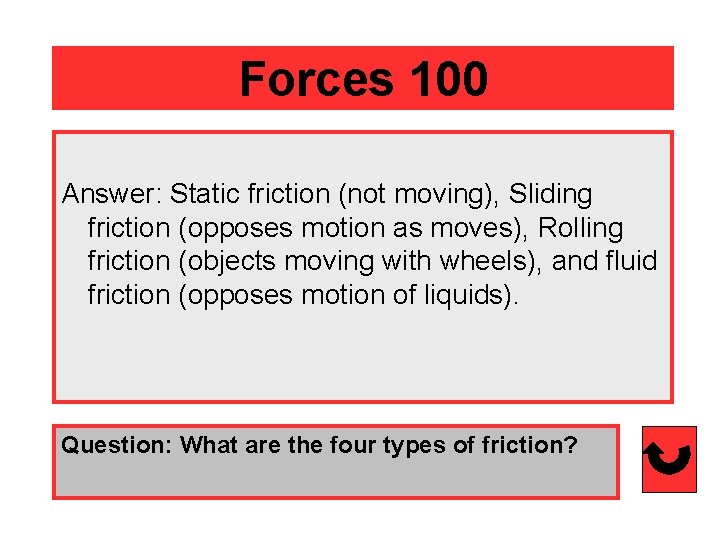 Forces 100

Answer: Static friction (not moving), Sliding friction (opposes motion as moves), Rolling friction (objects moving with wheels), and fluid friction (opposes motion of liquids).

Question: What are the four types of friction?